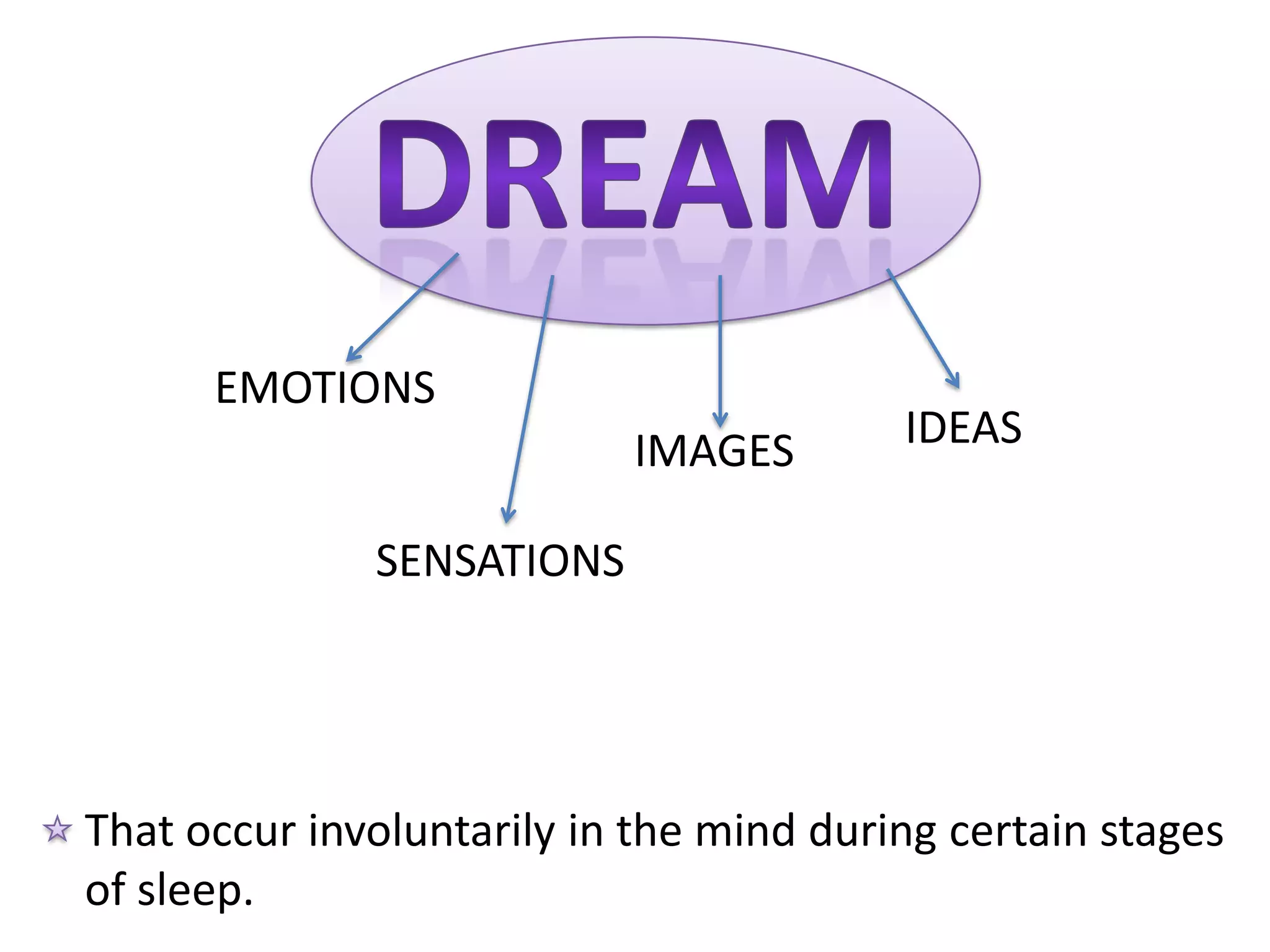 DREAM

EMOTIONS

SENSATIONS

IMAGES

IDEAS

That occur involuntarily in the mind during certain stages of sleep.